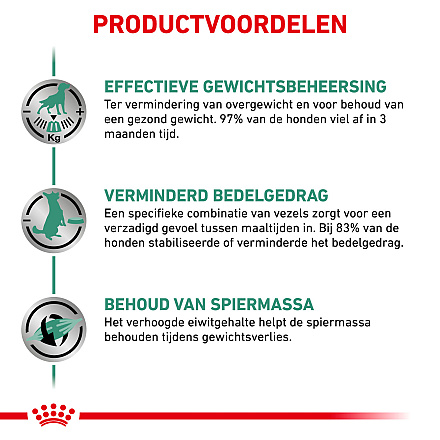 PRODUCTVOORDELEN

Kg

EFFECTIEVE GEWICHTSBEHEERSING
Ter vermindering van overgewicht en voor behoud van een gezond gewicht. 97% van de honden viel af in 3 maanden tijd.

VERMINDERD BEDELGEDRAG
Een specifieke combinatie van vezels zorgt voor een verzadigd gevoel tussen maaltijden in. Bij 83% van de honden stabiliseerde of verminderde het bedelgedrag.

BEHOUD VAN SPIERMASSA
Het verhoogde eiwitgehalte helpt de spiermassa behouden tijdens gewichtsverlies.